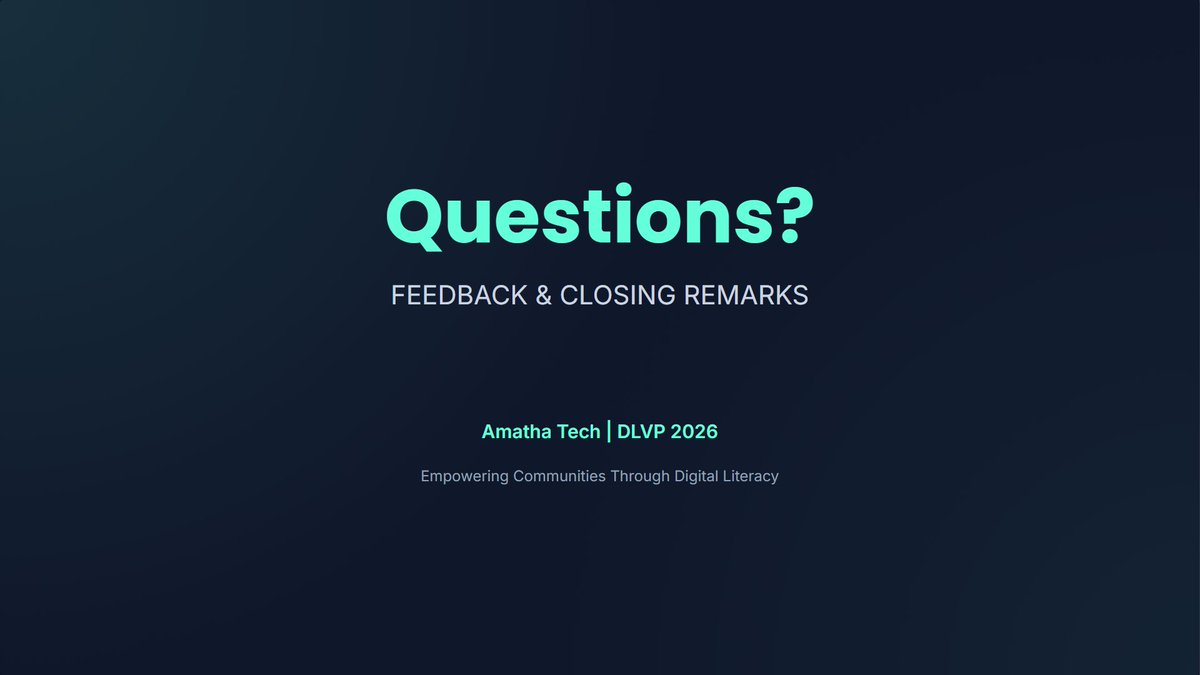 Questions?

FEEDBACK & CLOSING REMARKS

Amatha Tech | DLVP 2026

Empowering Communities Through Digital Literacy